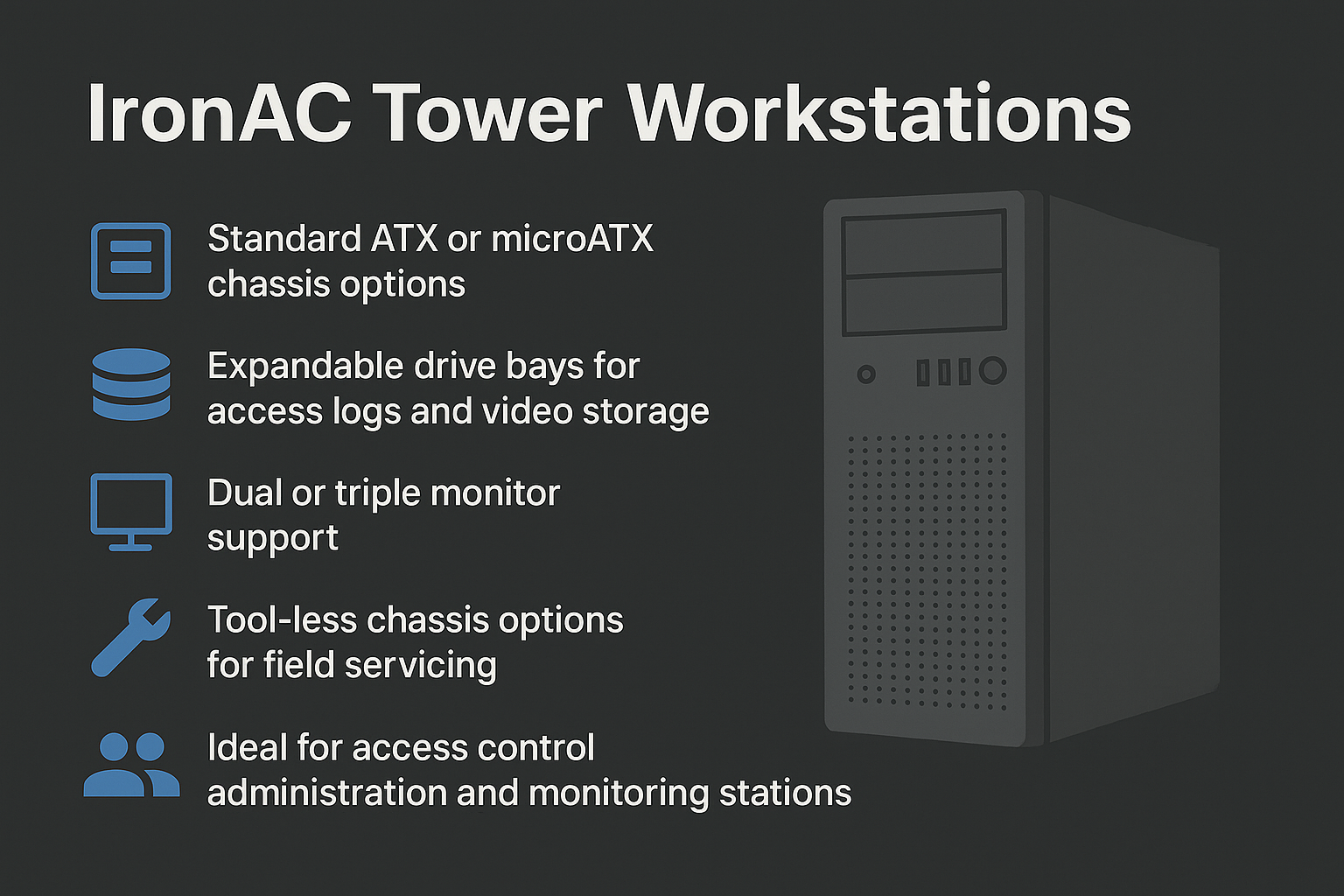 IronAC Tower Workstations

Standard ATX or microATX chassis options

Expandable drive bays for access logs and video storage

Dual or triple monitor support

Tool-less chassis options for field servicing

Ideal for access control administration and monitoring stations